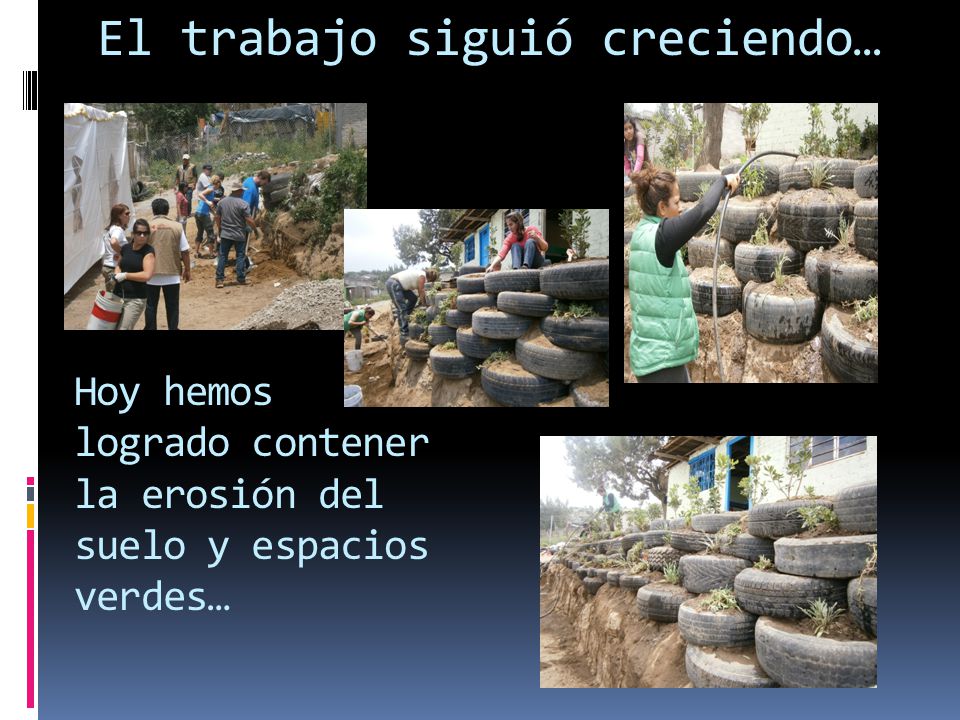 El trabajo siguió creciendo…

Hoy hemos logrado contener la erosión del suelo y espacios verdes…